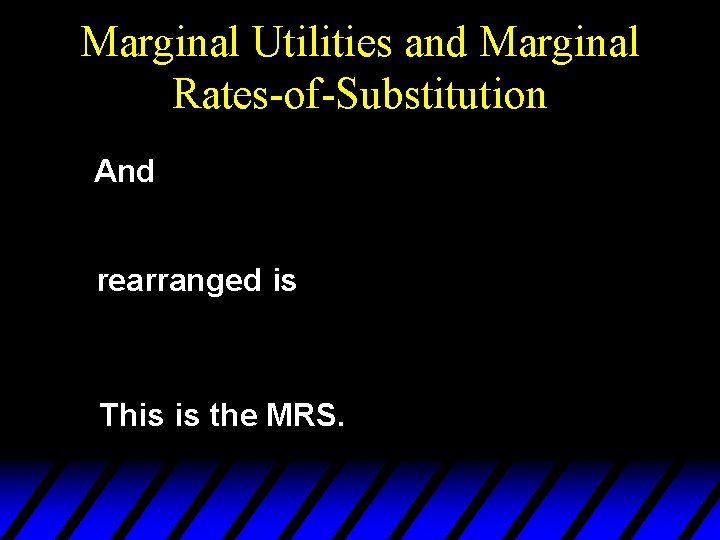 Marginal Utilities and Marginal Rates-of-Substitution

And

rearranged is

This is the MRS.